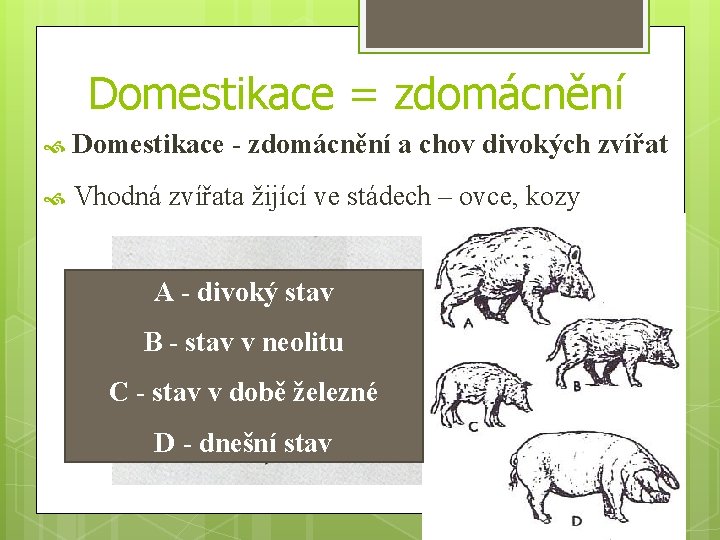 Domestikace = zdomácnění

Domestikace - zdomácnění a chov divokých zvířat

Vhodná zvířata žijící ve stádech – ovce, kozy

A - divoký stav

B - stav v neolitu

C - stav v době železné

D - dnešní stav

A

B

C

D